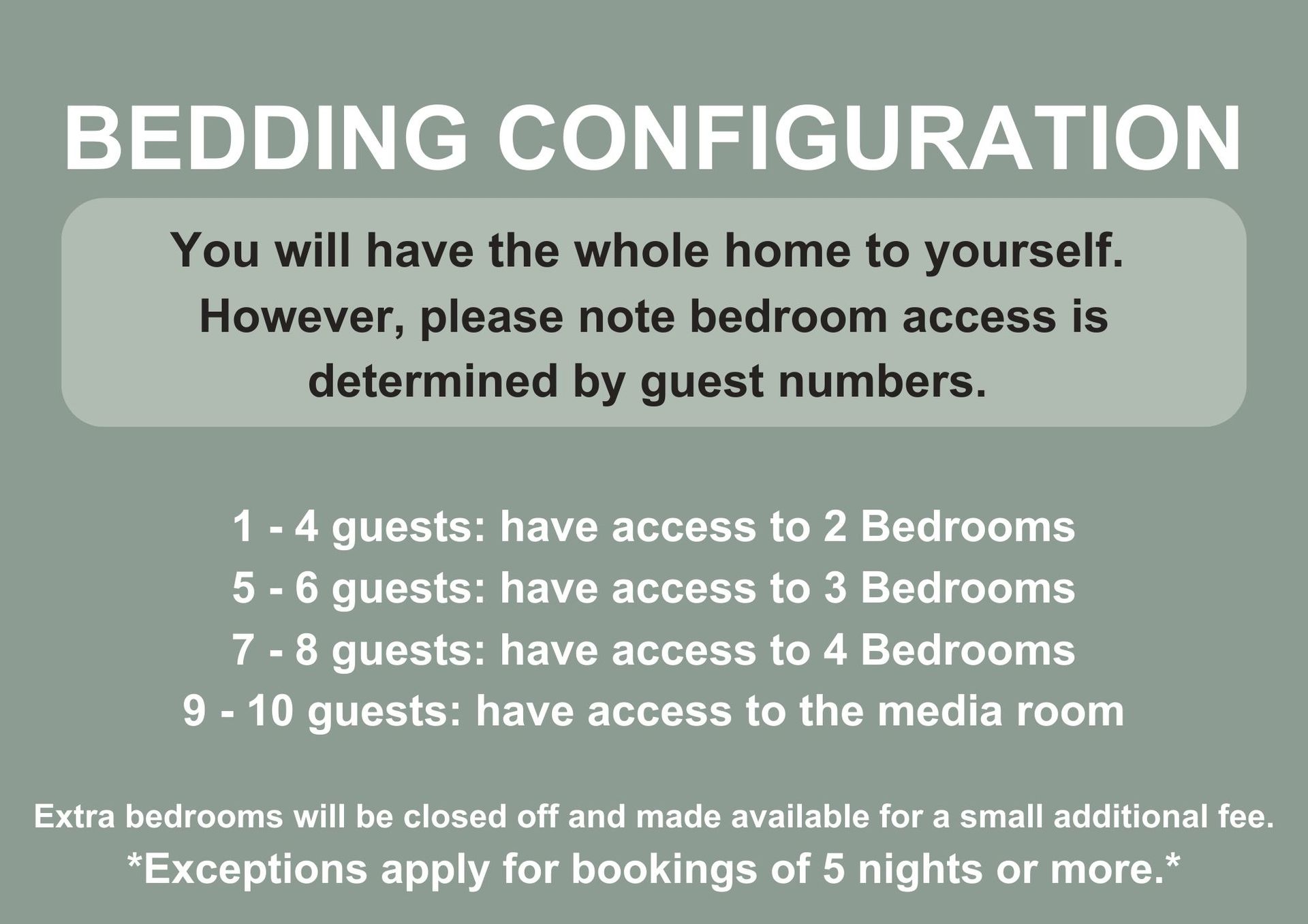 BEDDING CONFIGURATION

You will have the whole home to yourself. However, please note bedroom access is determined by guest numbers.

1 - 4 guests: have access to 2 Bedrooms
5 - 6 guests: have access to 3 Bedrooms
7 - 8 guests: have access to 4 Bedrooms
9 - 10 guests: have access to the media room

Extra bedrooms will be closed off and made available for a small additional fee.
*Exceptions apply for bookings of 5 nights or more.*